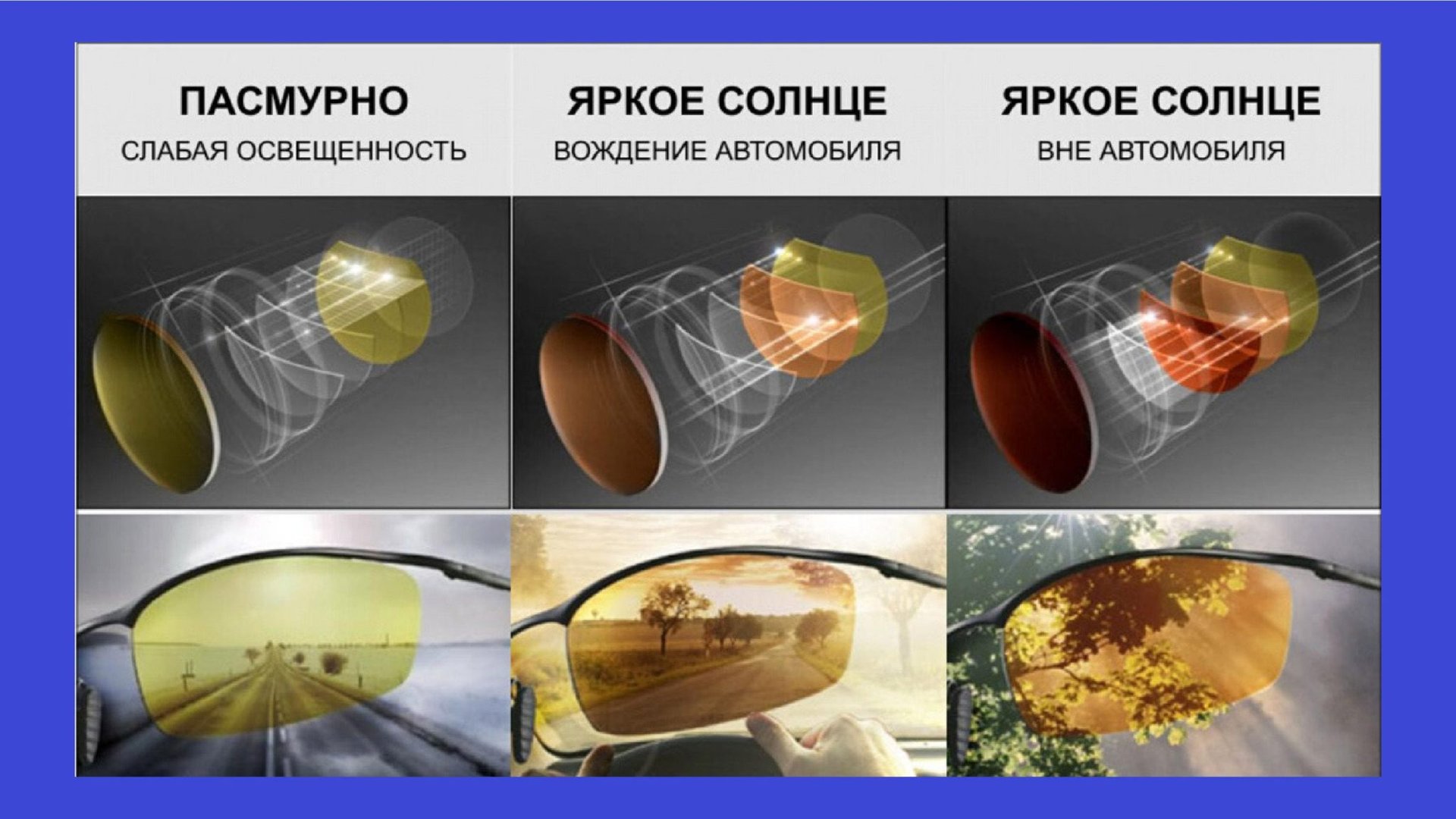 ПАСМУРНО
СЛАБАЯ ОСВЕЩЕННОСТЬ

ЯРКОЕ СОЛНЦЕ
ВОЖДЕНИЕ АВТОМОБИЛЯ

ЯРКОЕ СОЛНЦЕ
ВНЕ АВТОМОБИЛЯ